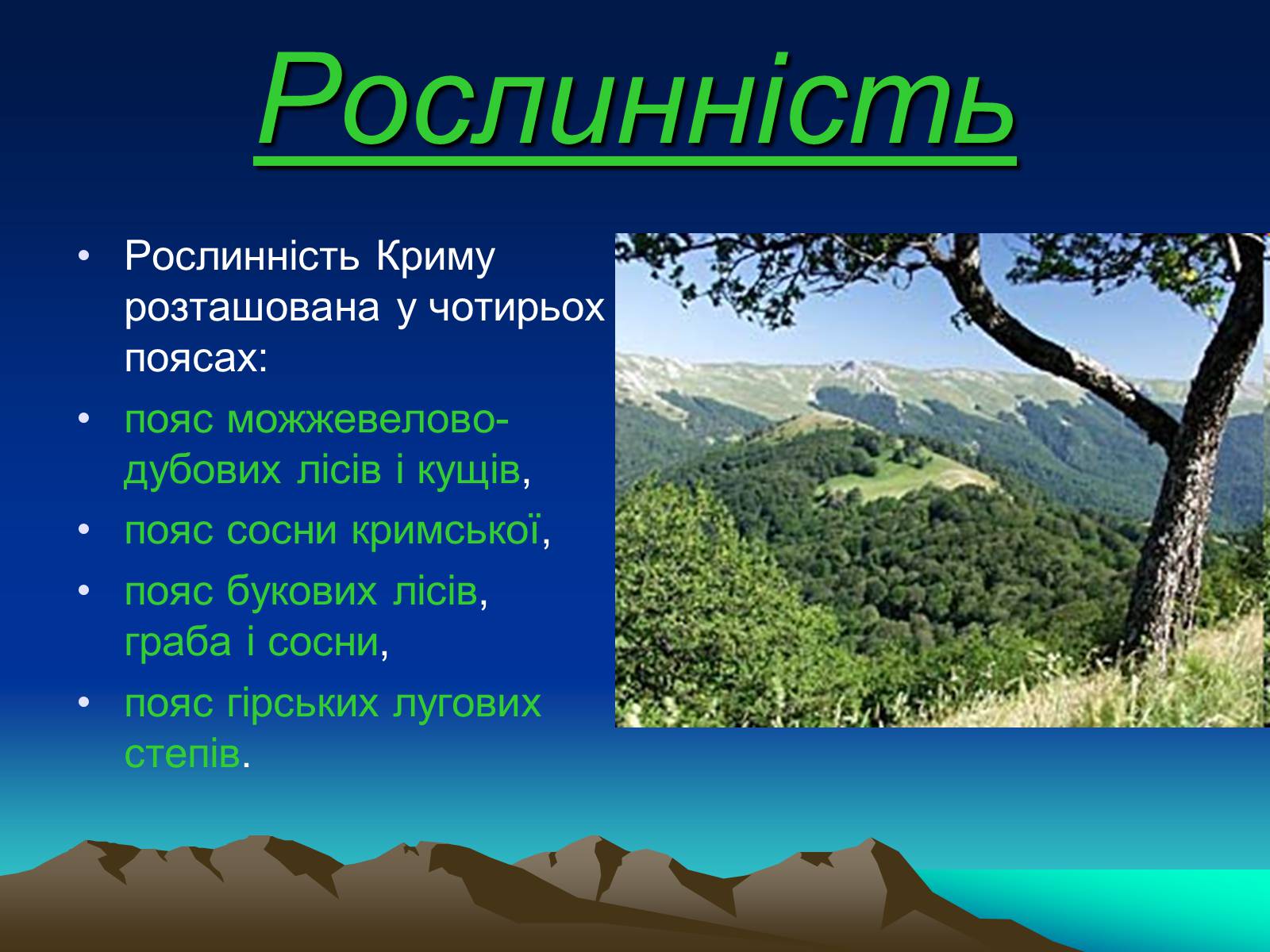 Рослинність

• Рослинність Криму розташована у чотирьох поясах:
• пояс можжевелово-дубових лісів і кущів,
• пояс сосни кримської,
• пояс букових лісів, граба і сосни,
• пояс гірських лугових степів.